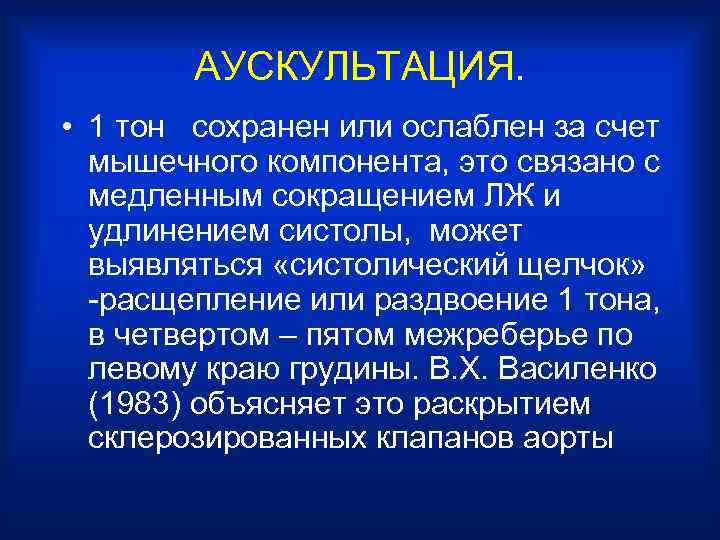 АУСКУЛЬТАЦИЯ.

• 1 тон сохранен или ослаблен за счет мышечного компонента, это связано с медленным сокращением ЛЖ и удлинением систолы, может выявляться «систолический щелчок» -расщепление или раздвоение 1 тона, в четвертом – пятом межреберье по левому краю грудины. В.Х. Василенко (1983) объясняет это раскрытием склерозированных клапанов аорты